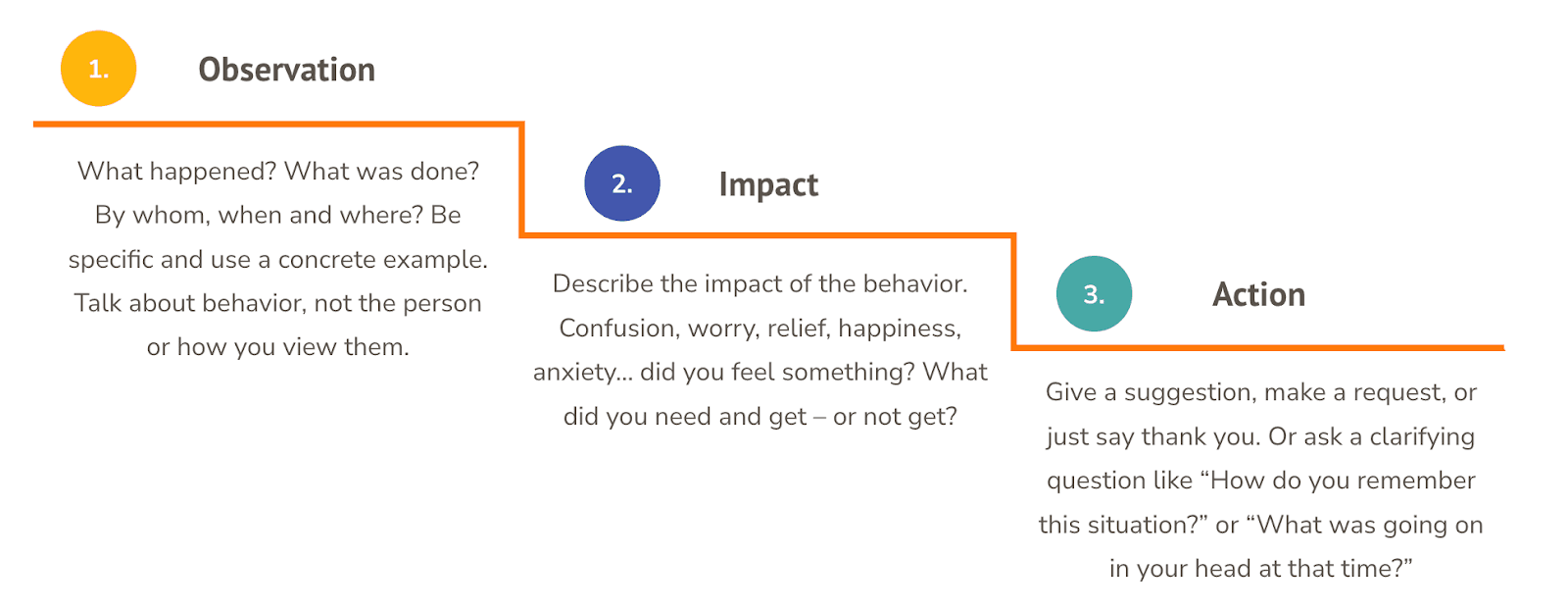 1. Observation

What happened? What was done? By whom, when and where? Be specific and use a concrete example. Talk about behavior, not the person or how you view them.

2. Impact

Describe the impact of the behavior. Confusion, worry, relief, happiness, anxiety... did you feel something? What did you need and get – or not get?

3. Action

Give a suggestion, make a request, or just say thank you. Or ask a clarifying question like “How do you remember this situation?” or “What was going on in your head at that time?”